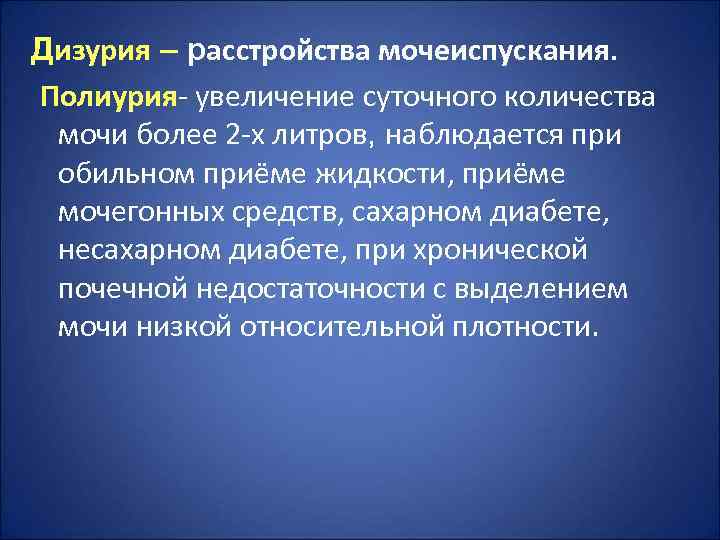 Дизурия – расстройства мочеиспускания.

Полиурия- увеличение суточного количества мочи более 2-х литров, наблюдается при обильном приёме жидкости, приёме мочегонных средств, сахарном диабете, несахарном диабете, при хронической почечной недостаточности с выделением мочи низкой относительной плотности.